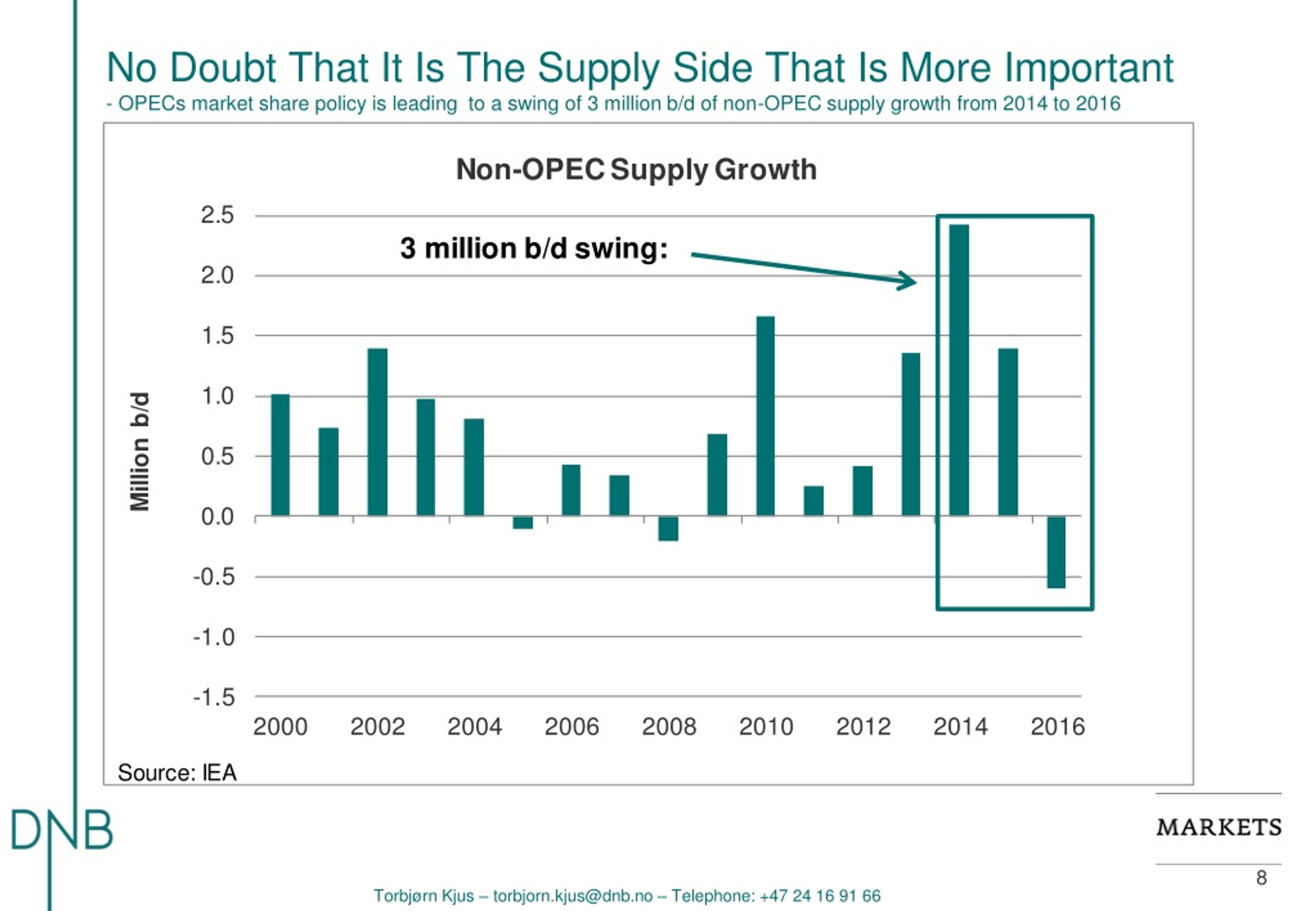 No Doubt That It Is The Supply Side That Is More Important
- OPECs market share policy is leading to a swing of 3 million b/d of non-OPEC supply growth from 2014 to 2016

Non-OPEC Supply Growth

3 million b/d swing:

Million b/d

2.5
2.0
1.5
1.0
0.5
0.0
-0.5
-1.0
-1.5

2000 2002 2004 2006 2008 2010 2012 2014 2016

Source: IEA

DNB

MARKETS

8

Torbjørn Kjus – torbjorn.kjus@dnb.no – Telephone: +47 24 16 91 66